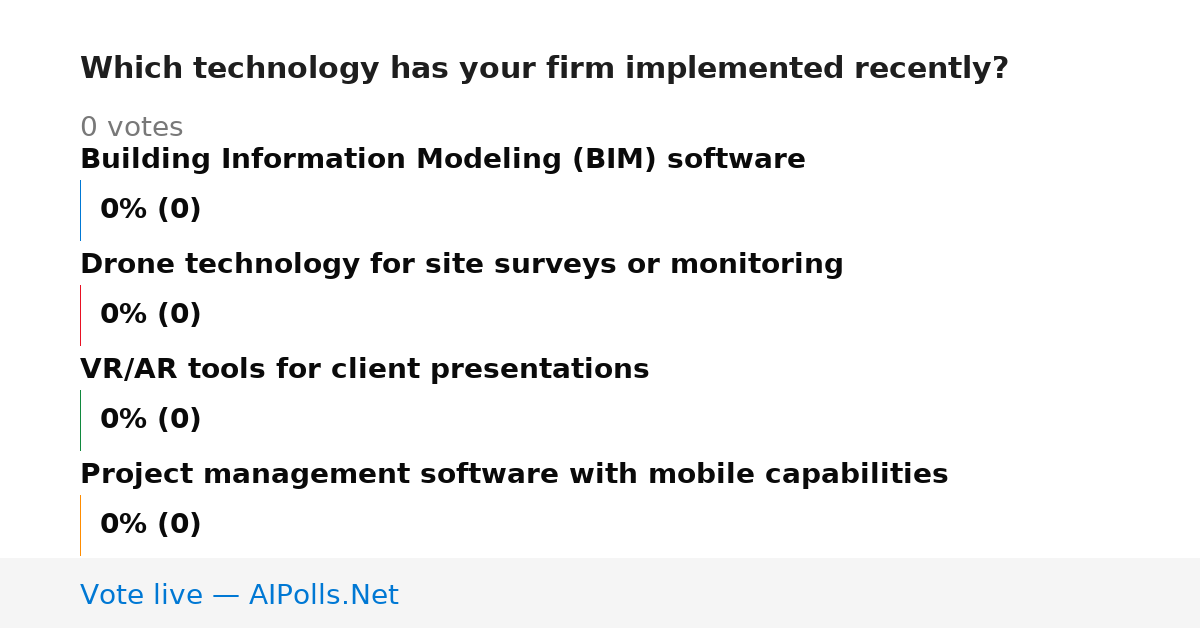 Which technology has your firm implemented recently?

0 votes

Building Information Modeling (BIM) software

0% (0)

Drone technology for site surveys or monitoring

0% (0)

VR/AR tools for client presentations

0% (0)

Project management software with mobile capabilities

0% (0)

Vote live — AIPolls.Net